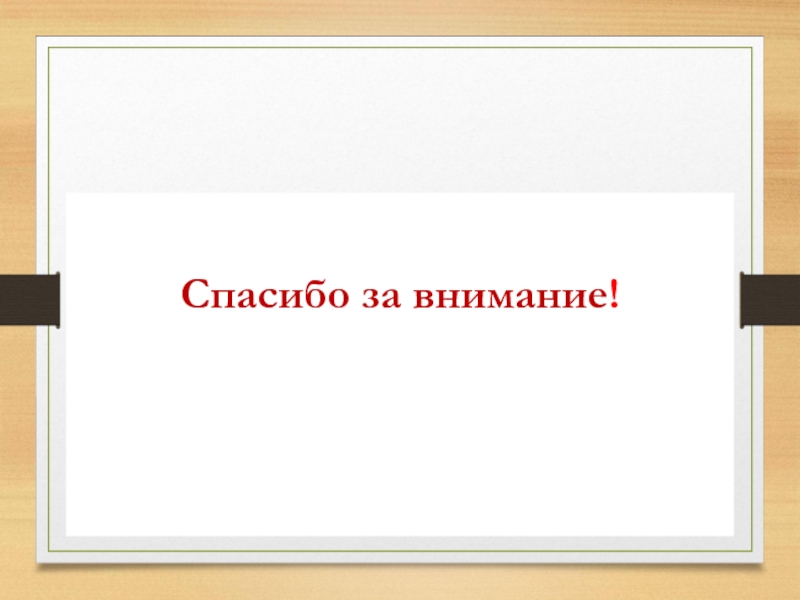 Спасибо за внимание!